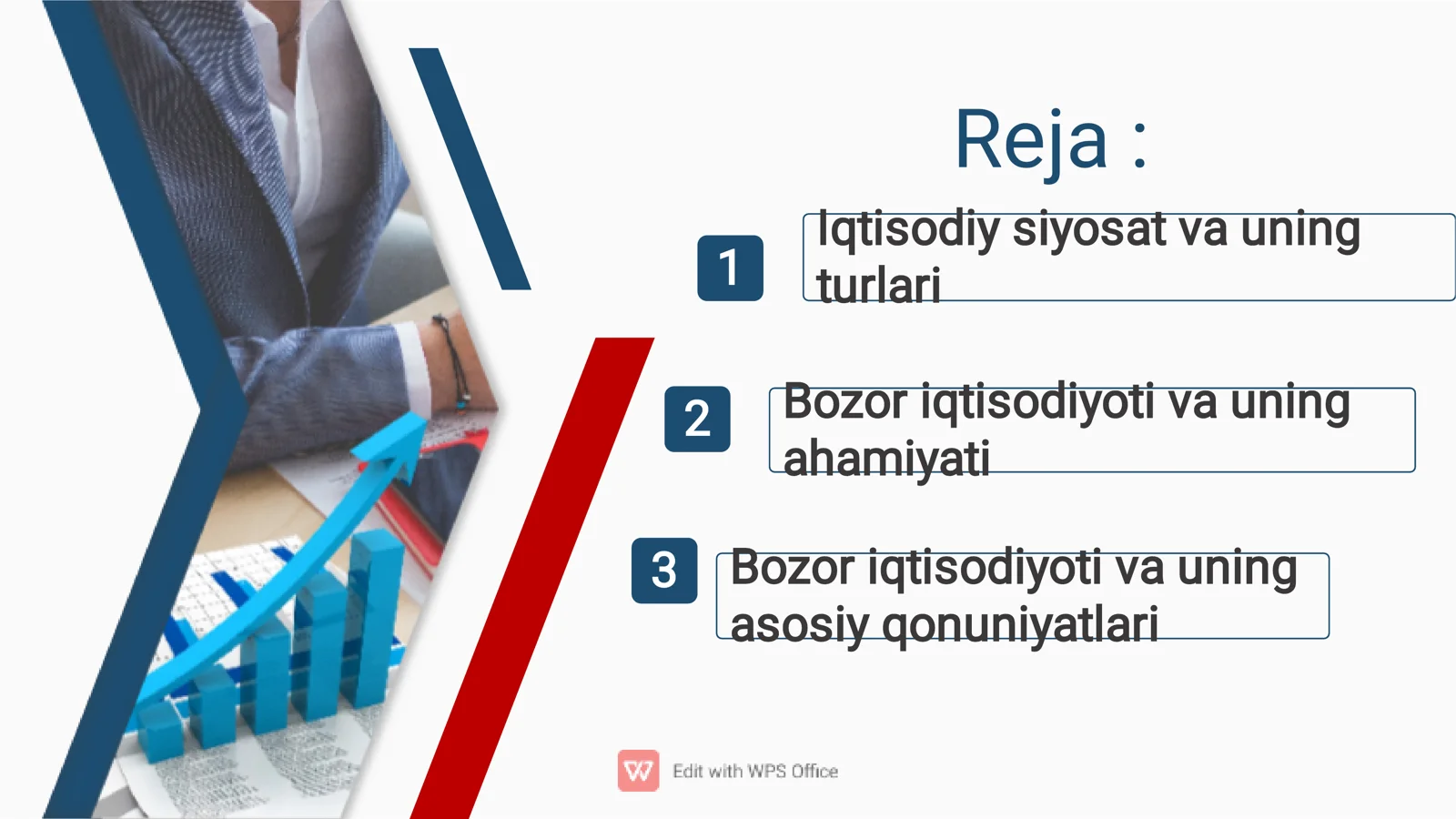 Reja :

1 Iqtisodiy siyosat va uning turlari

2 Bozor iqtisodiyoti va uning ahamiyati

3 Bozor iqtisodiyoti va uning asosiy qonuniyatlari

Edit with WPS Office